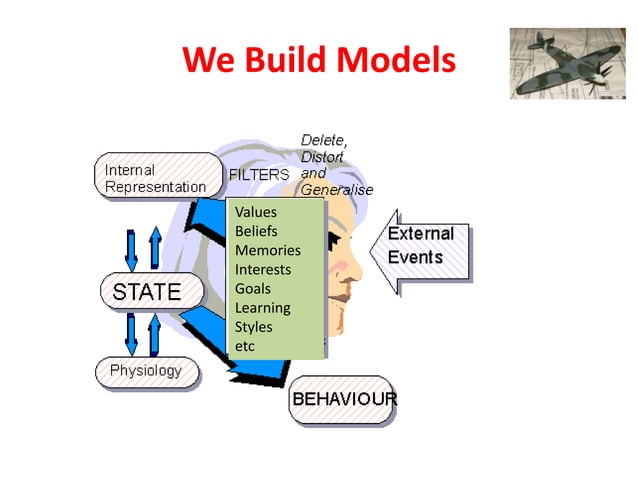 We Build Models

Internal Representation

FILTERS

Delete, Distort and Generalise

Values
Beliefs
Memories
Interests
Goals
Learning
Styles
etc

External Events

STATE

Physiology

BEHAVIOUR